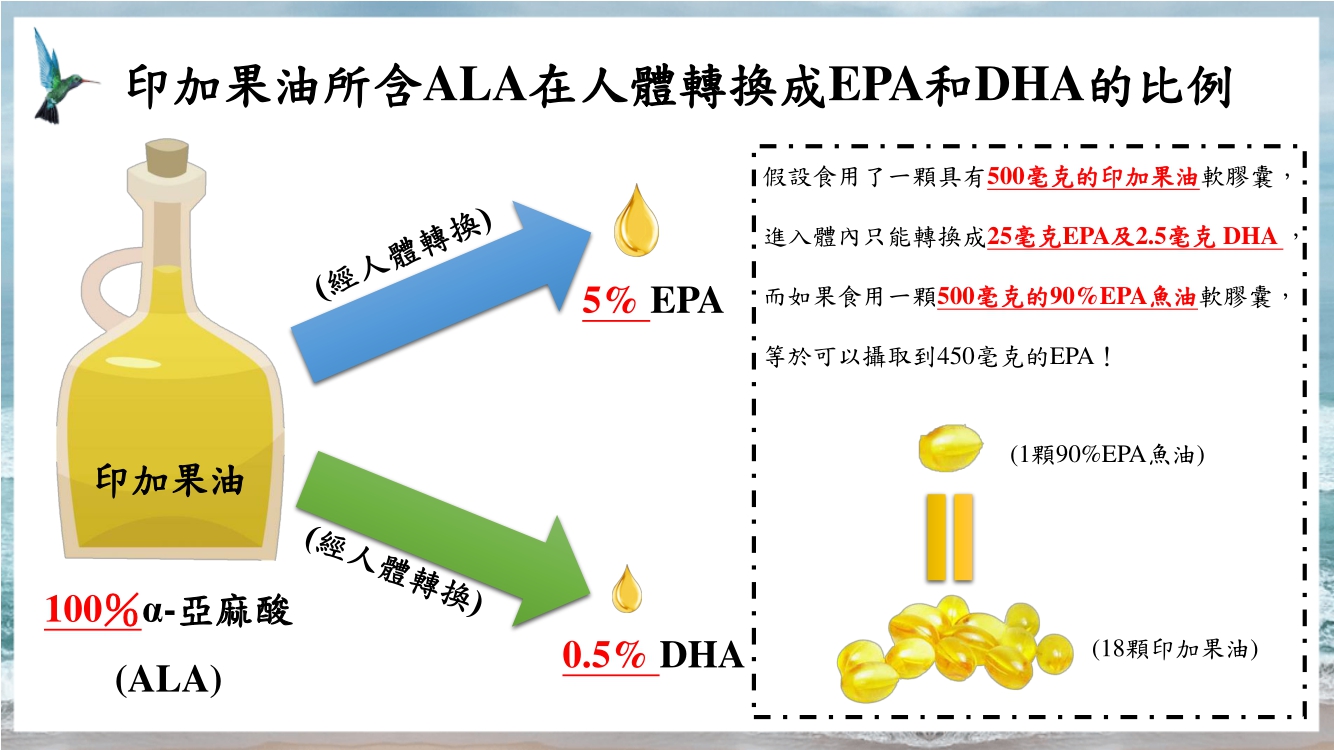 印加果油所含ALA在人體轉換成EPA和DHA的比例

印加果油

100%α-亞麻酸

(ALA)

(經人體轉換)

5% EPA

(經人體轉換)

0.5% DHA

假設食用了一顆具有500毫克的印加果油軟膠囊，

進入體內只能轉換成25毫克EPA及2.5毫克 DHA ，

而如果食用一顆500毫克的90%EPA魚油軟膠囊，

等於可以攝取到450毫克的EPA！

(1顆90%EPA魚油)

(18顆印加果油)